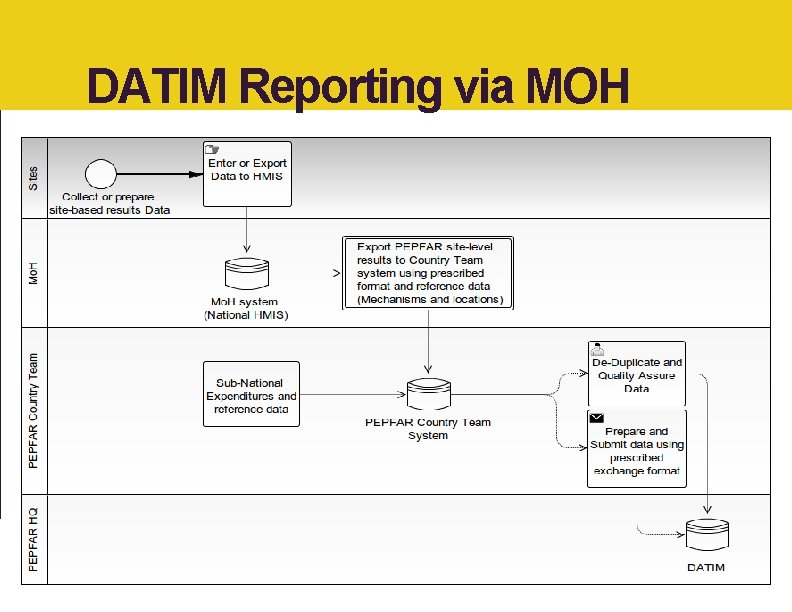 DATIM Reporting via MOH

Sites

Collect or prepare site-based results Data

Enter or Export Data to HMIS

MoH

MoH system (National HMIS)

Export PEPFAR site-level results to Country Team system using prescribed format and reference data (Mechanisms and locations)

PEPFAR Country Team

Sub-National Expenditures and reference data

PEPFAR Country Team System

De-Duplicate and Quality Assure Data

Prepare and Submit data using prescribed exchange format

PEPFAR HQ

DATIM